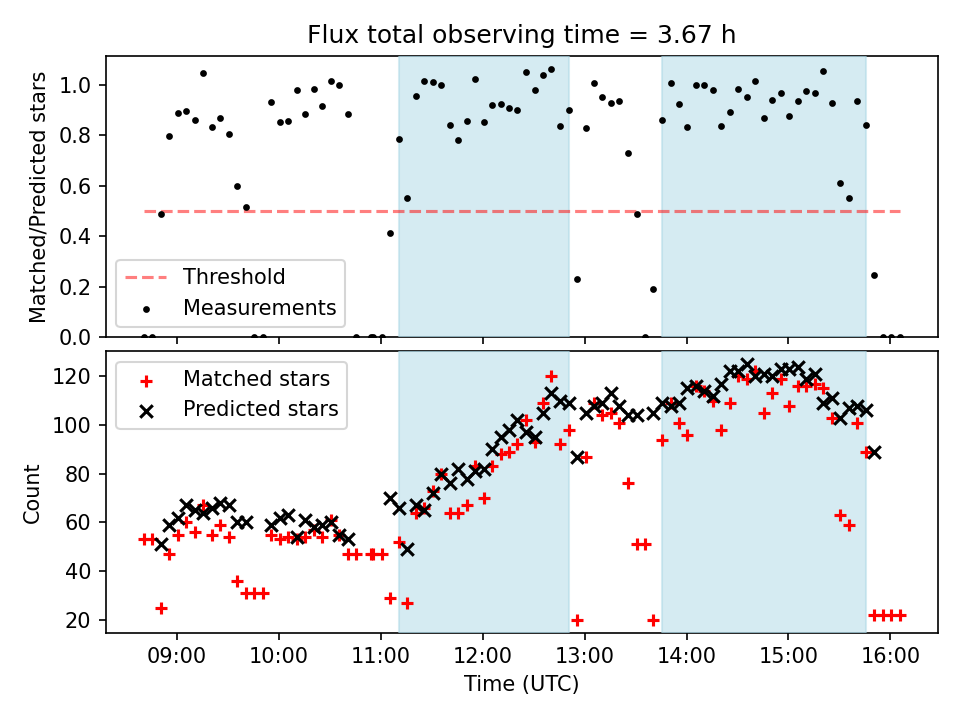 Flux total observing time = 3.67 h

Matched/Predicted stars

1.0
0.8
0.6
0.4
0.2
0.0

Threshold
Measurements

Count

120
100
80
60
40
20

Matched stars
Predicted stars

09:00 10:00 11:00 12:00 13:00 14:00 15:00 16:00

Time (UTC)